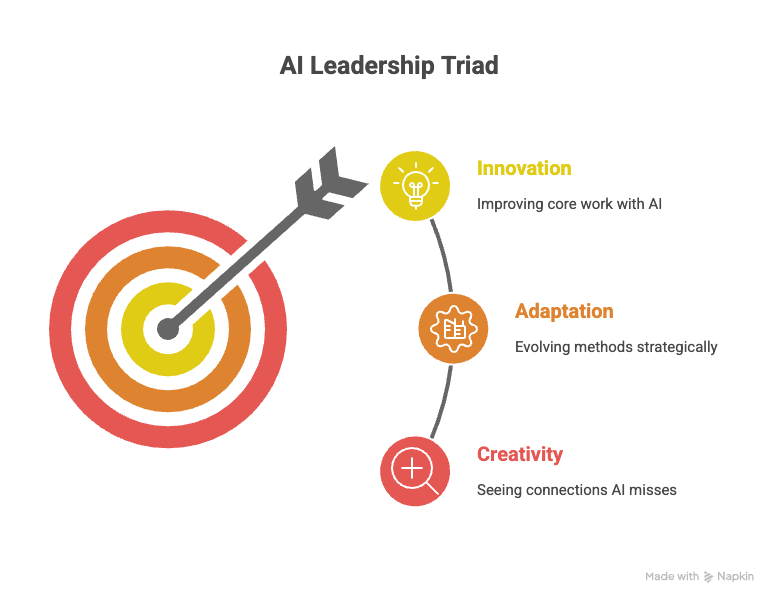 AI Leadership Triad

Innovation

Improving core work with AI

Adaptation

Evolving methods strategically

Creativity

Seeing connections AI misses

Made with Napkin